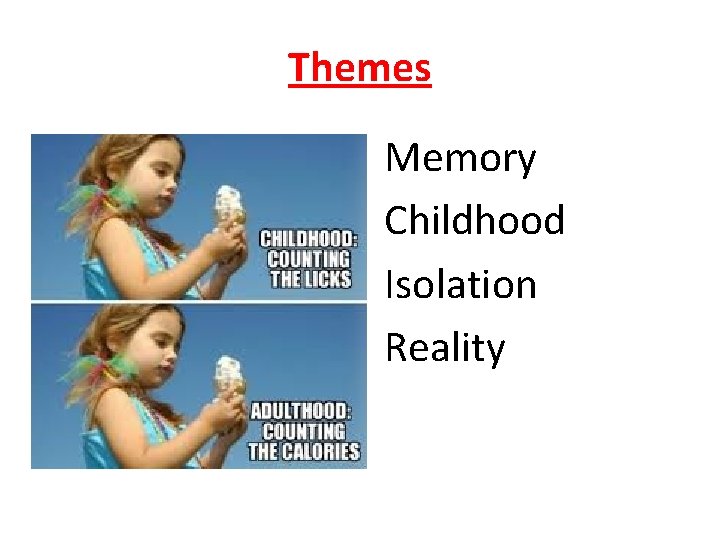 Themes

CHILDHOOD: COUNTING THE LICKS

ADULTHOOD: COUNTING THE CALORIES

Memory
Childhood
Isolation
Reality